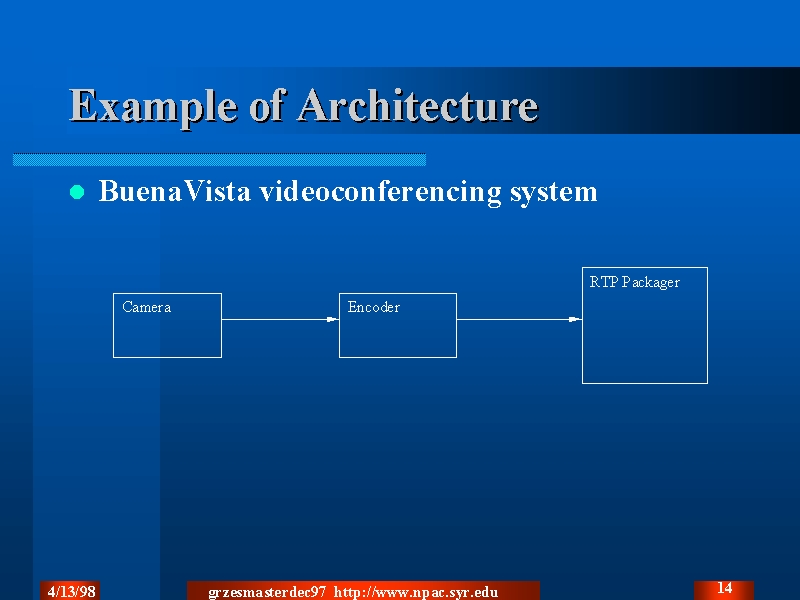 Example of Architecture

BuenaVista videoconferencing system

Camera

Encoder

RTP Packager

4/13/98

grzesmasterdec97 http://www.npac.syr.edu

14